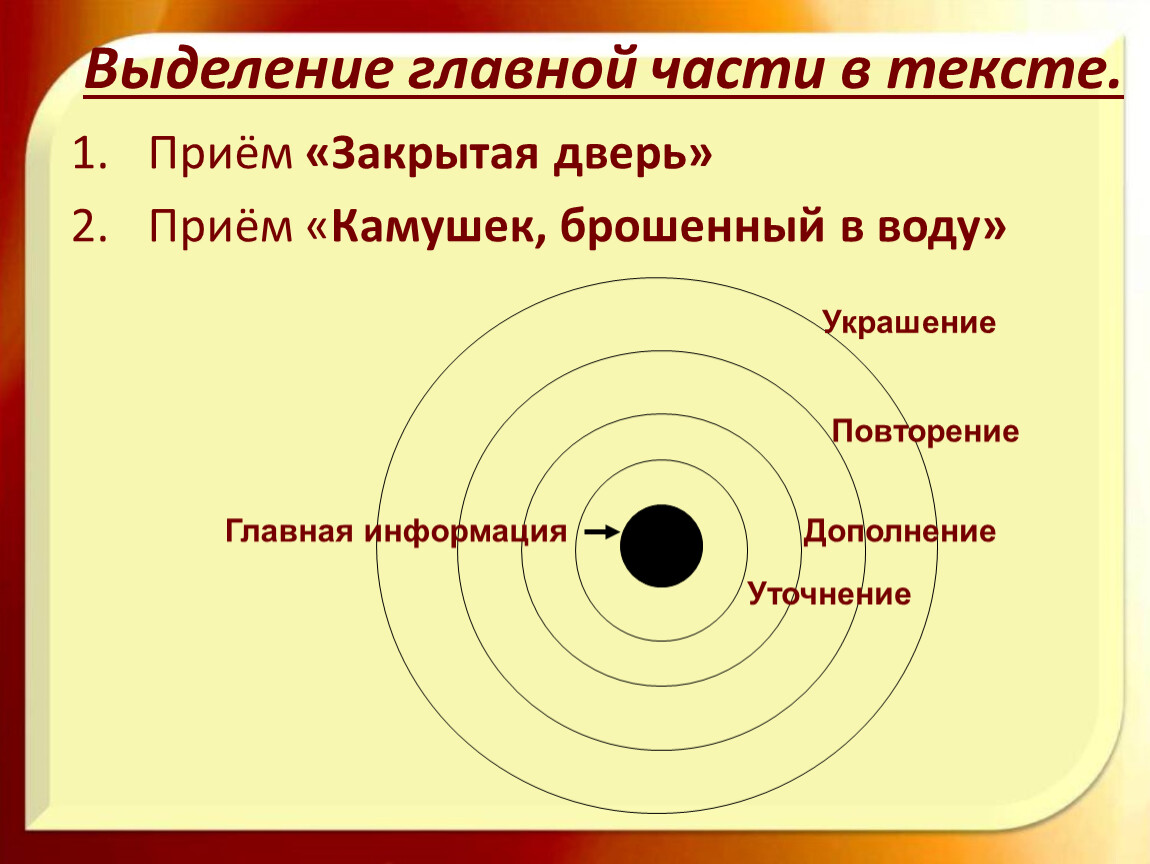 Выделение главной части в тексте.

1. Приём «Закрытая дверь»
2. Приём «Камушек, брошенный в воду»

Украшение

Повторение

Главная информация

Дополнение

Уточнение